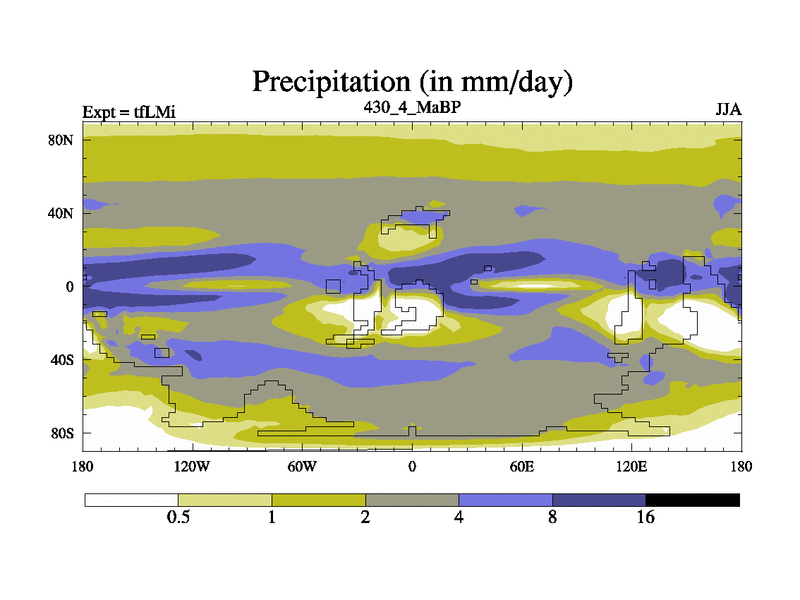 Precipitation (in mm/day)

Expt = tfLMi

430_4_MaBP

JJA

80N
40N
0
40S
80S

180
120W
60W
0
60E
120E
180

0.5
1
2
4
8
16